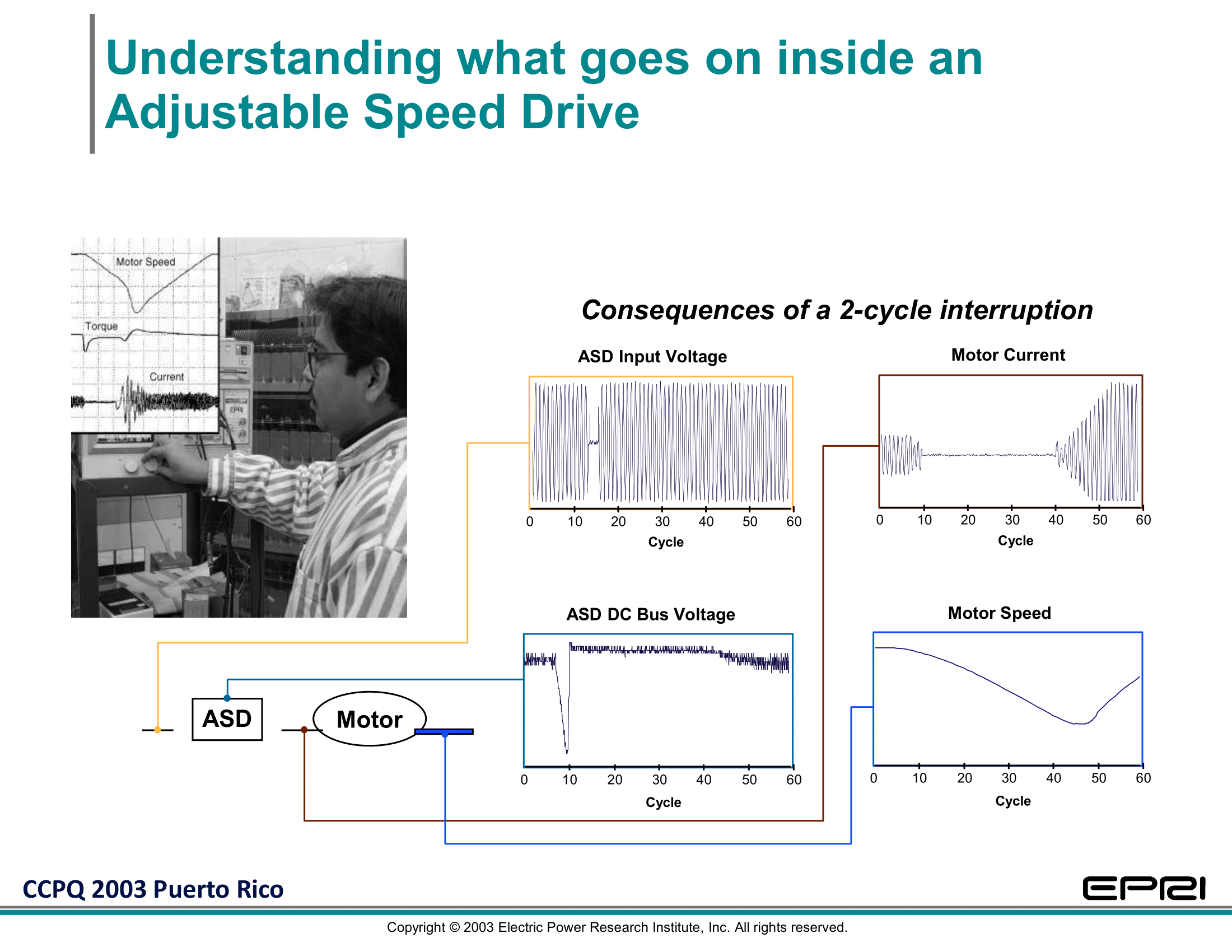 Understanding what goes on inside an Adjustable Speed Drive

Motor Speed

Torque

Current

EPRI

Consequences of a 2-cycle interruption

ASD Input Voltage

0 10 20 30 40 50 60

Cycle

Motor Current

0 10 20 30 40 50 60

Cycle

ASD DC Bus Voltage

0 10 20 30 40 50 60

Cycle

Motor Speed

0 10 20 30 40 50 60

Cycle

ASD

Motor

CCPQ 2003 Puerto Rico

EPRI

Copyright © 2003 Electric Power Research Institute, Inc. All rights reserved.